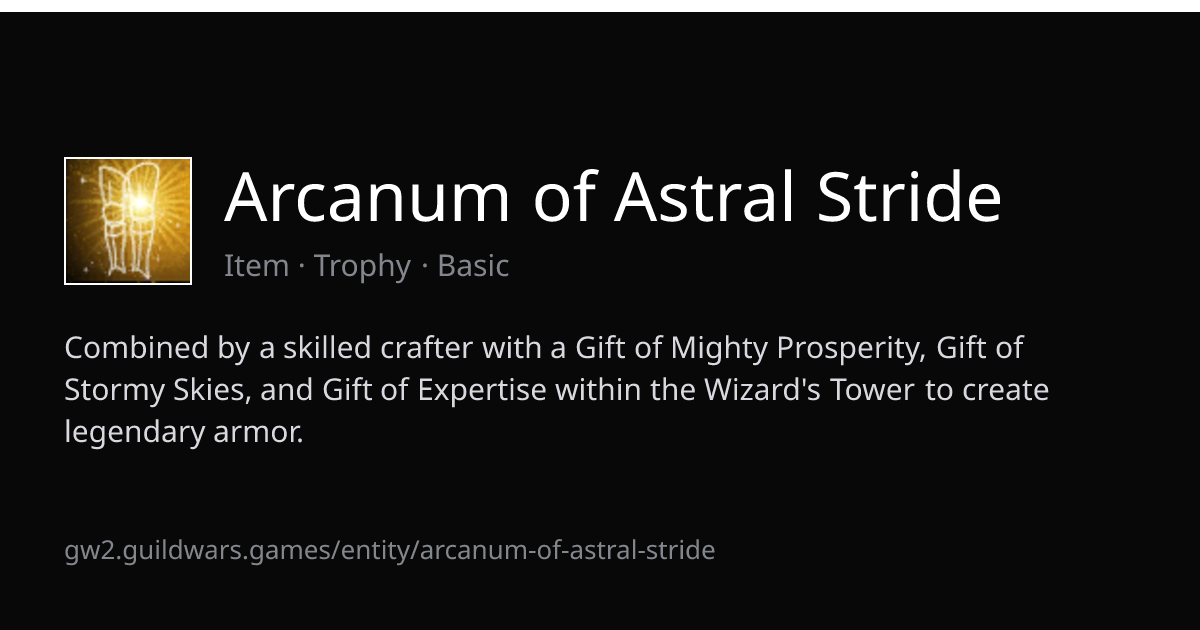 Arcanum of Astral Stride

Item · Trophy · Basic

Combined by a skilled crafter with a Gift of Mighty Prosperity, Gift of Stormy Skies, and Gift of Expertise within the Wizard's Tower to create legendary armor.

gw2.guildwars.games/entity/arcanum-of-astral-stride